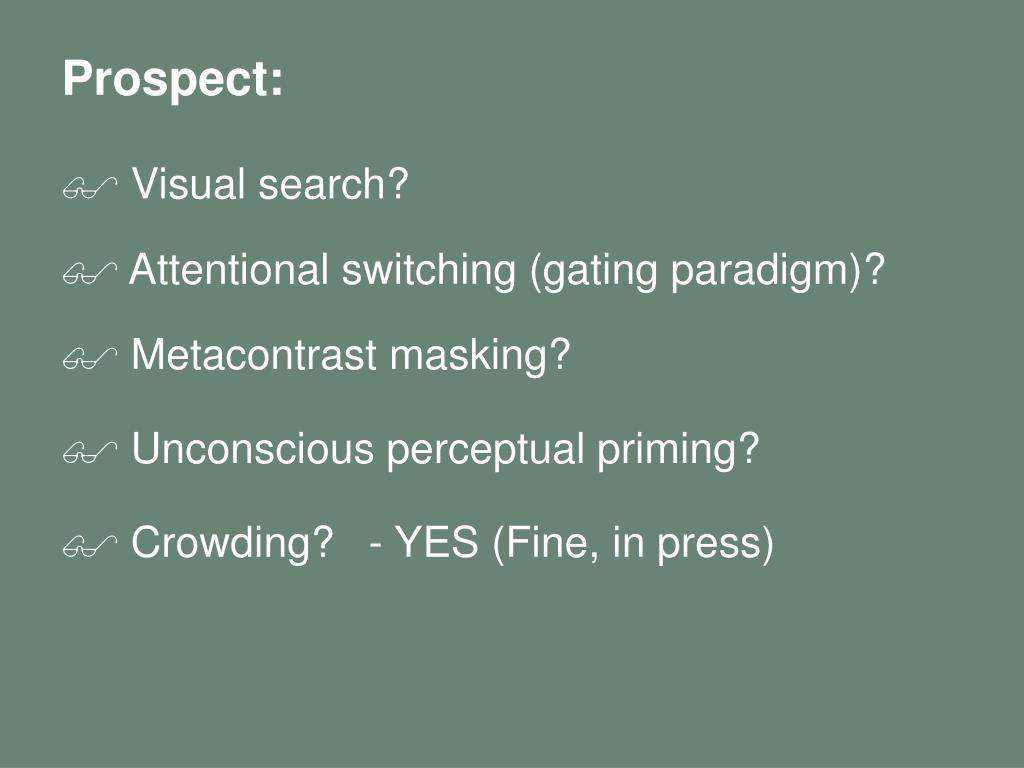 Prospect:

Visual search?

Attentional switching (gating paradigm)?

Metacontrast masking?

Unconscious perceptual priming?

Crowding? - YES (Fine, in press)